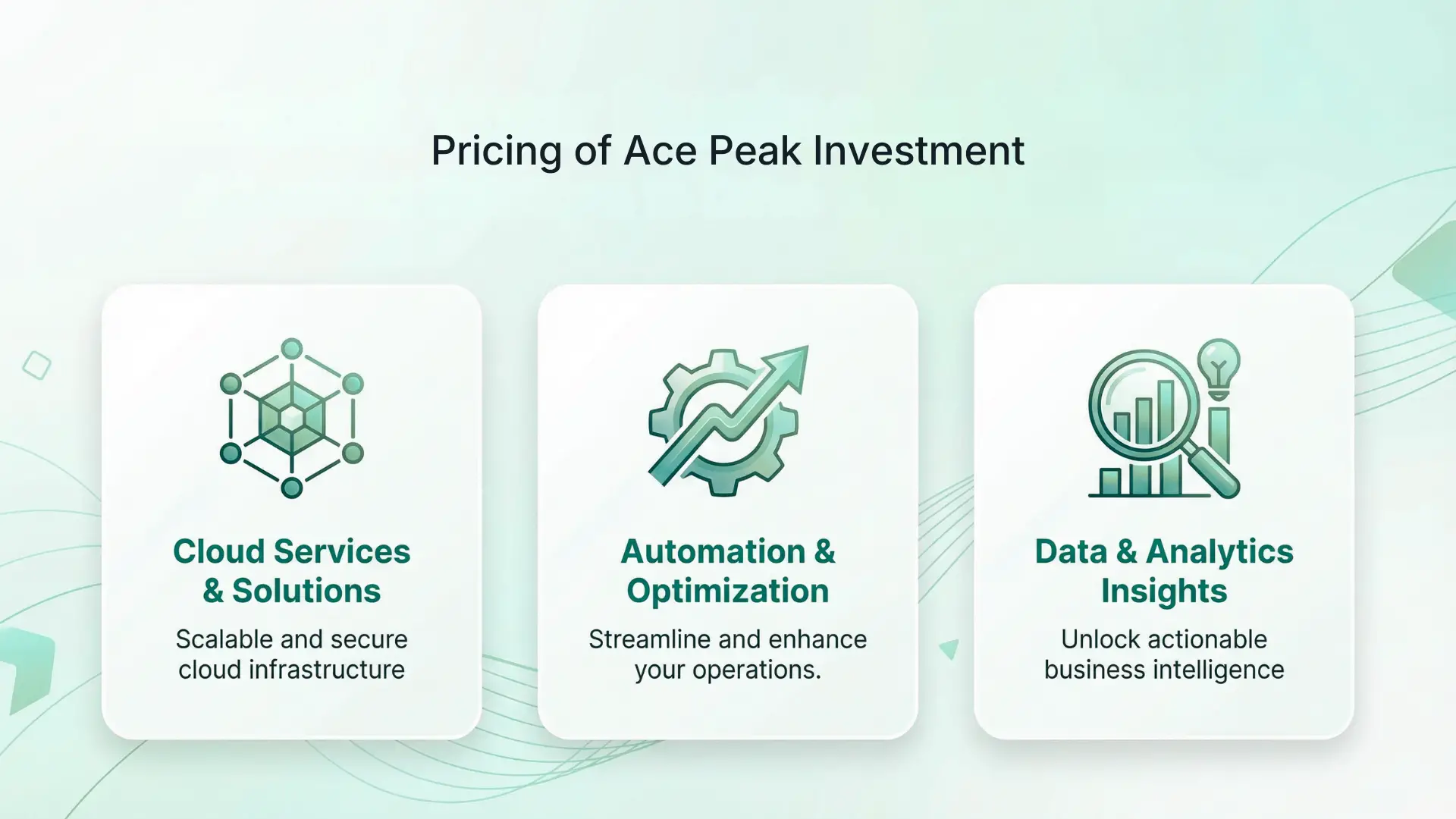 Pricing of Ace Peak Investment

Cloud Services & Solutions

Scalable and secure cloud infrastructure

Automation & Optimization

Streamline and enhance your operations.

Data & Analytics Insights

Unlock actionable business intelligence